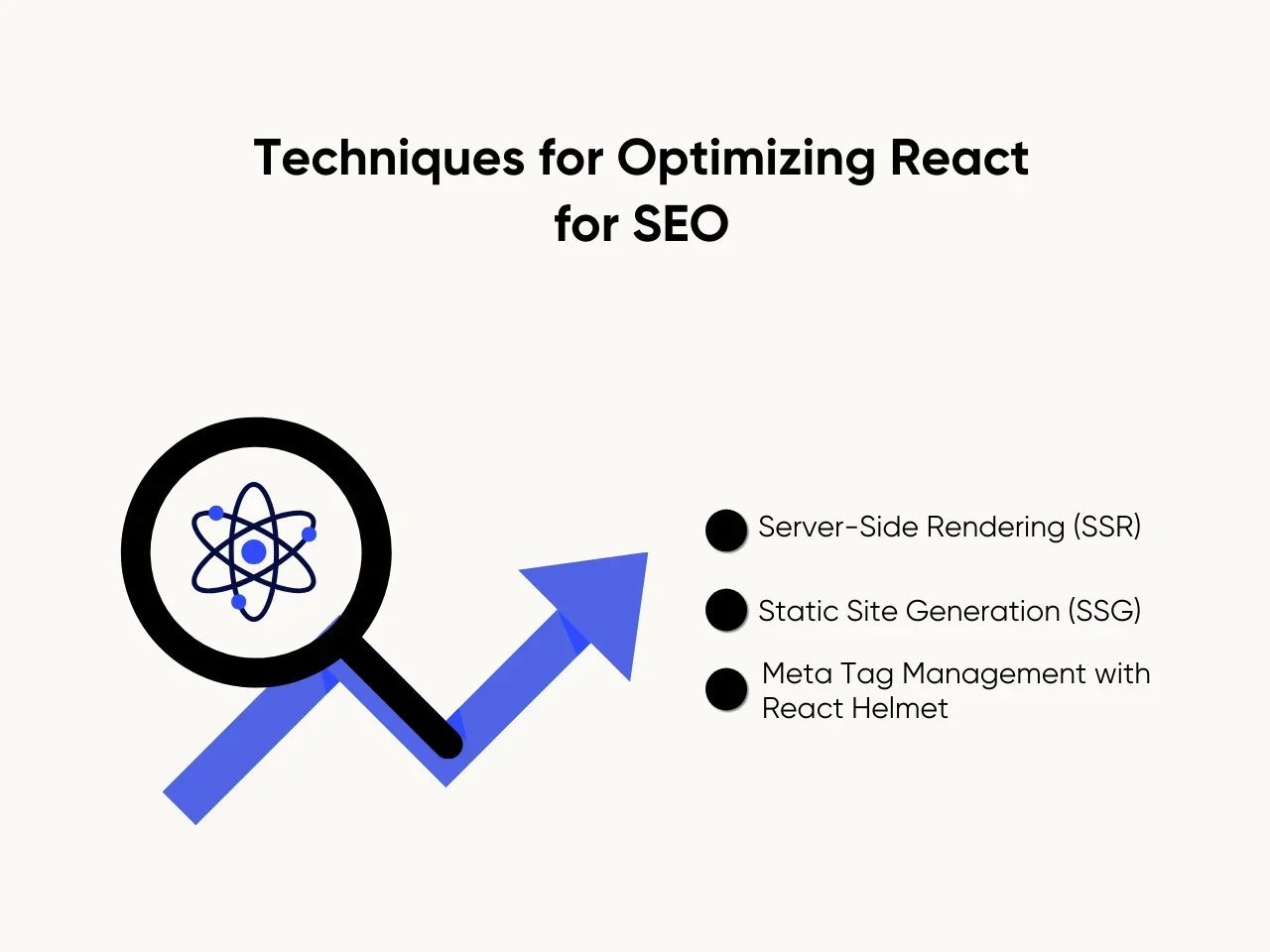 Techniques for Optimizing React for SEO

Server-Side Rendering (SSR)

Static Site Generation (SSG)

Meta Tag Management with React Helmet